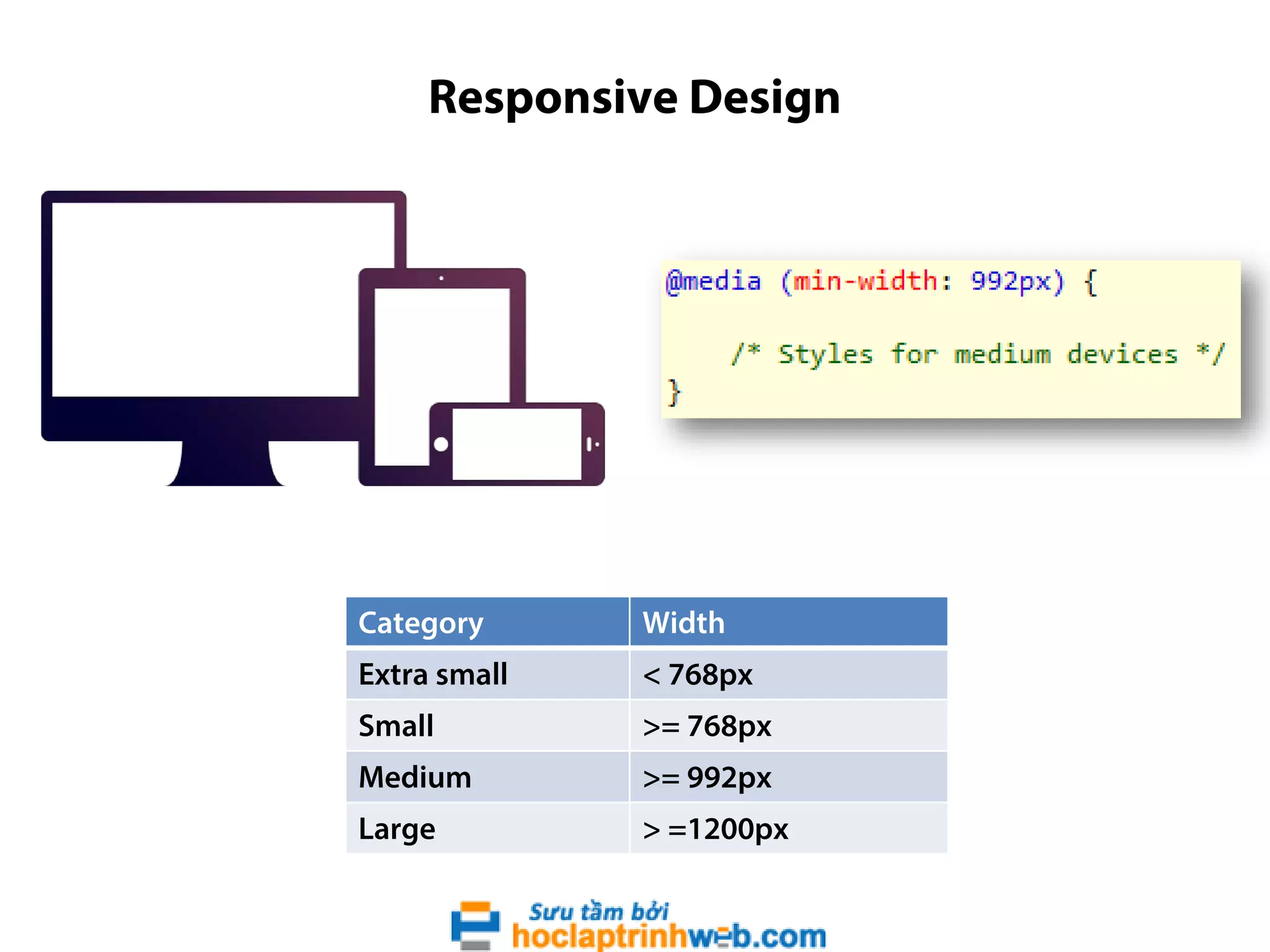 Responsive Design

@media (min-width: 992px) {
/* Styles for medium devices */
}

| Category | Width |
|---|---|
| Extra small | < 768px |
| Small | >= 768px |
| Medium | >= 992px |
| Large | > =1200px |

Sưu tầm bởi
hoclaptrinhweb.com